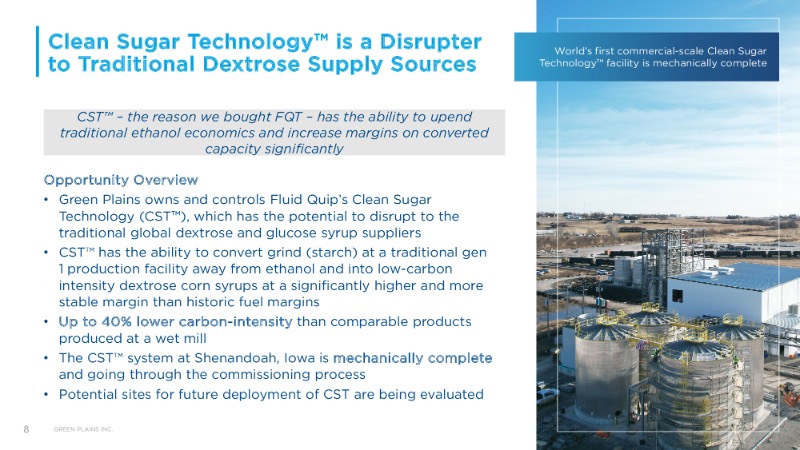 Clean Sugar Technology™ is a Disrupter to Traditional Dextrose Supply Sources

World's first commercial-scale Clean Sugar Technology™ facility is mechanically complete

CST™ – the reason we bought FQT – has the ability to upend traditional ethanol economics and increase margins on converted capacity significantly

Opportunity Overview

• Green Plains owns and controls Fluid Quip's Clean Sugar Technology (CST™), which has the potential to disrupt to the traditional global dextrose and glucose syrup suppliers
• CST™ has the ability to convert grind (starch) at a traditional gen 1 production facility away from ethanol and into low-carbon intensity dextrose corn syrups at a significantly higher and more stable margin than historic fuel margins
• Up to 40% lower carbon-intensity than comparable products produced at a wet mill
• The CST™ system at Shenandoah, Iowa is mechanically complete and going through the commissioning process
• Potential sites for future deployment of CST are being evaluated

8 GREEN PLAINS INC.